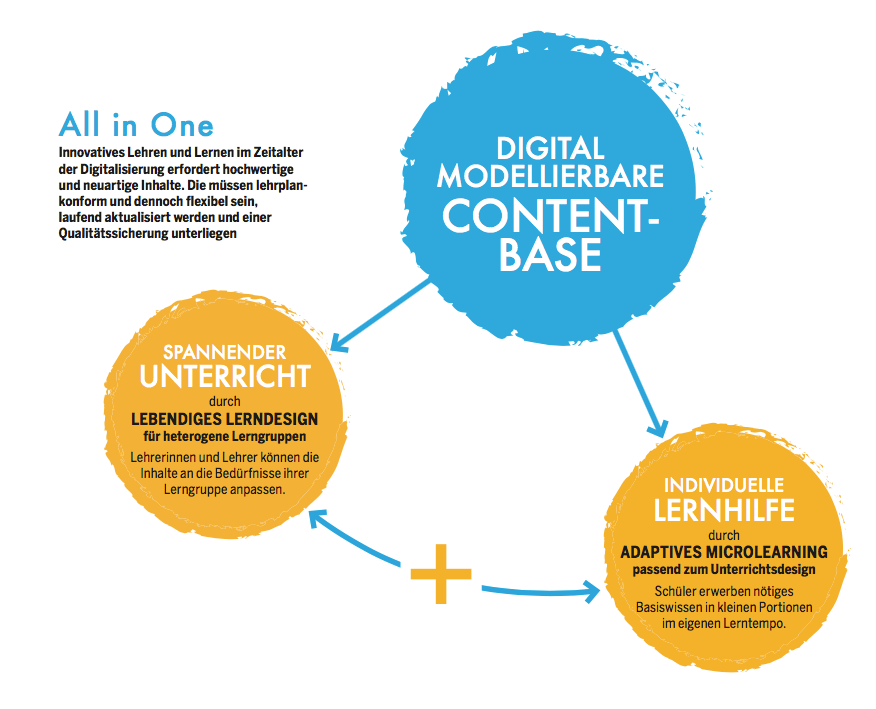 All in One

Innovatives Lehren und Lernen im Zeitalter der Digitalisierung erfordert hochwertige und neuartige Inhalte. Die müssen lehrplankonform und dennoch flexibel sein, laufend aktualisiert werden und einer Qualitätssicherung unterliegen

DIGITAL MODELLIERBARE CONTENT-BASE

SPANNENDER UNTERRICHT
durch
LEBENDIGES LERNDESIGN
für heterogene Lerngruppen
Lehrerinnen und Lehrer können die Inhalte an die Bedürfnisse ihrer Lerngruppe anpassen.

+

INDIVIDUELLE LERNHILFE
durch
ADAPTIVES MICROLEARNING
passend zum Unterrichtsdesign
Schüler erwerben nötiges Basiswissen in kleinen Portionen im eigenen Lerntempo.